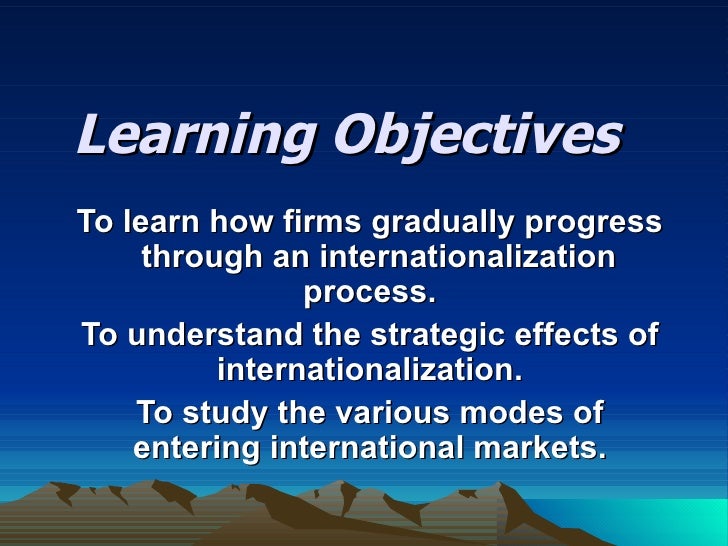 Learning Objectives

To learn how firms gradually progress through an internationalization process.

To understand the strategic effects of internationalization.

To study the various modes of entering international markets.